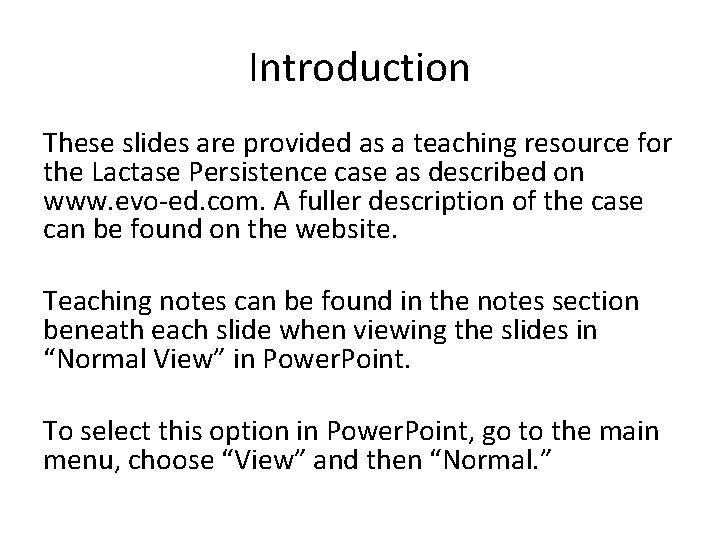 Introduction

These slides are provided as a teaching resource for the Lactase Persistence case as described on www.evo-ed.com. A fuller description of the case can be found on the website.

Teaching notes can be found in the notes section beneath each slide when viewing the slides in “Normal View” in PowerPoint.

To select this option in PowerPoint, go to the main menu, choose “View” and then “Normal.”